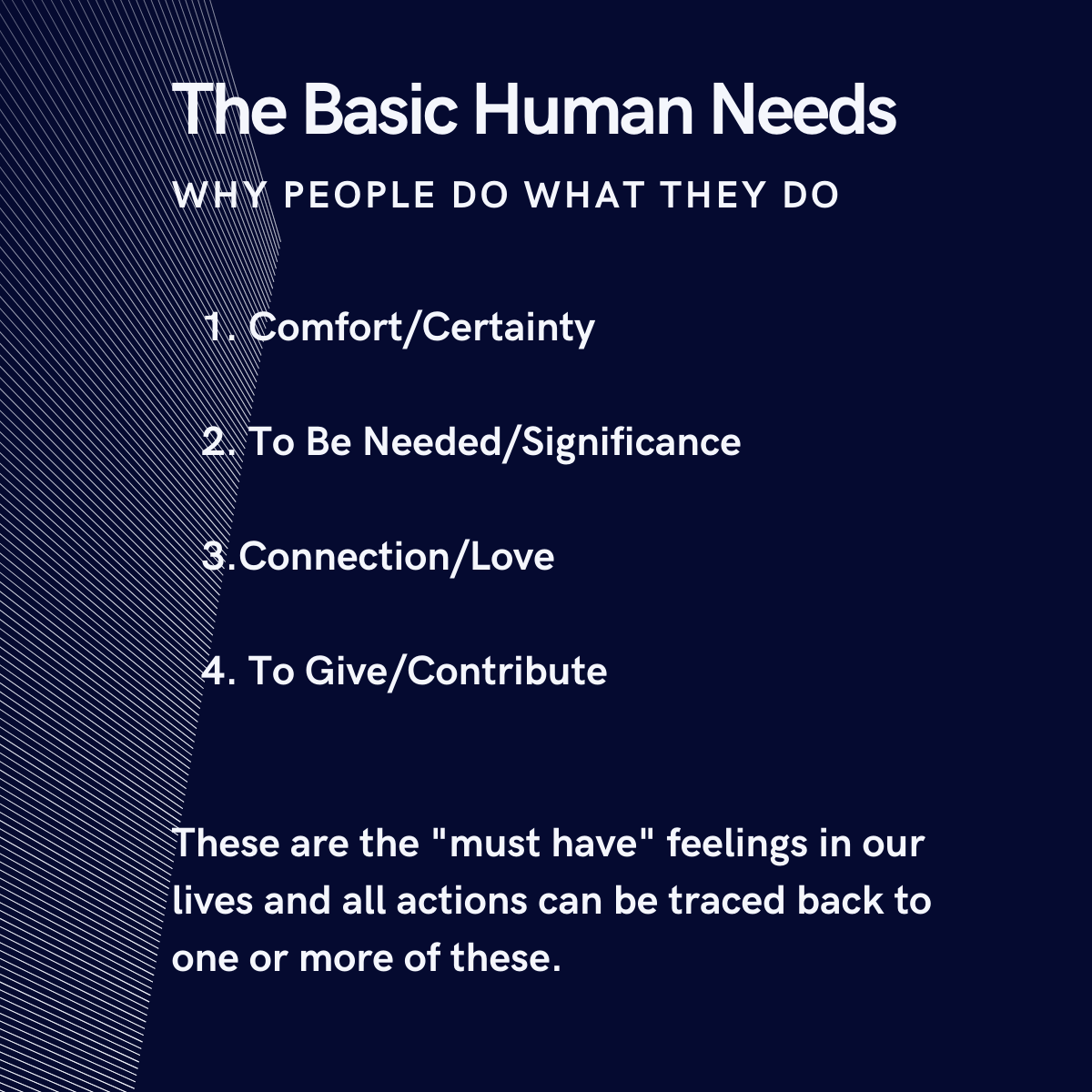 The Basic Human Needs

WHY PEOPLE DO WHAT THEY DO

1. Comfort/Certainty

2. To Be Needed/Significance

3.Connection/Love

4. To Give/Contribute

These are the "must have" feelings in our lives and all actions can be traced back to one or more of these.